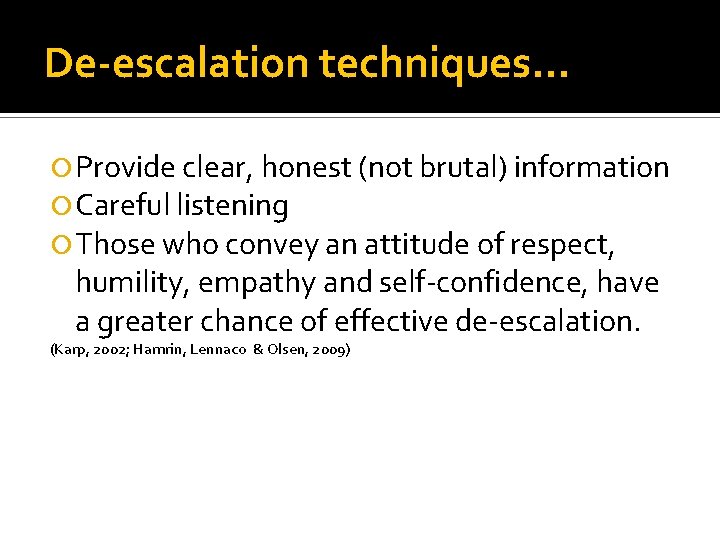 De-escalation techniques…

Provide clear, honest (not brutal) information
Careful listening
Those who convey an attitude of respect, humility, empathy and self-confidence, have a greater chance of effective de-escalation.

(Karp, 2002; Hamrin, Lennaco & Olsen, 2009)